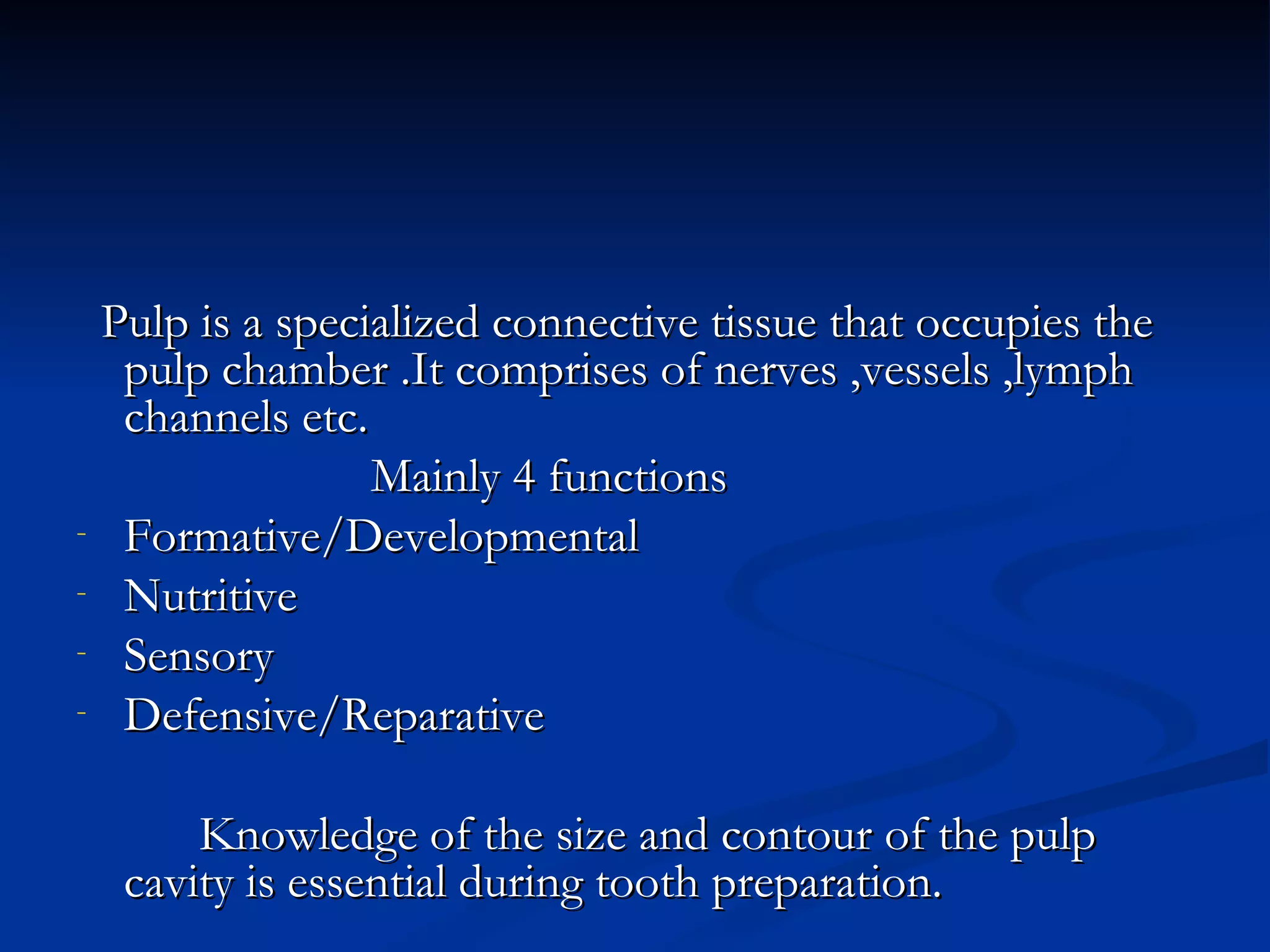 Pulp is a specialized connective tissue that occupies the pulp chamber .It comprises of nerves ,vessels ,lymph channels etc.

Mainly 4 functions

- Formative/Developmental
- Nutritive
- Sensory
- Defensive/Reparative

Knowledge of the size and contour of the pulp cavity is essential during tooth preparation.